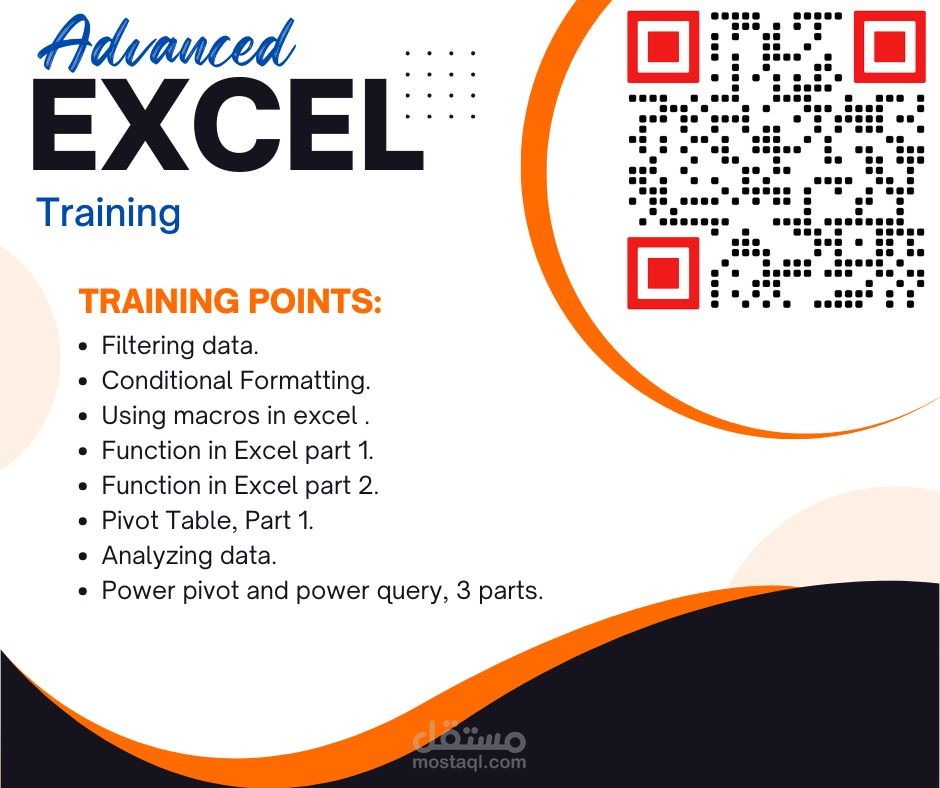 Advanced
EXCEL
Training

TRAINING POINTS:
- Filtering data.
- Conditional Formatting.
- Using macros in excel .
- Function in Excel part 1.
- Function in Excel part 2.
- Pivot Table, Part 1.
- Analyzing data.
- Power pivot and power query, 3 parts.

مستقل
mostaql.com